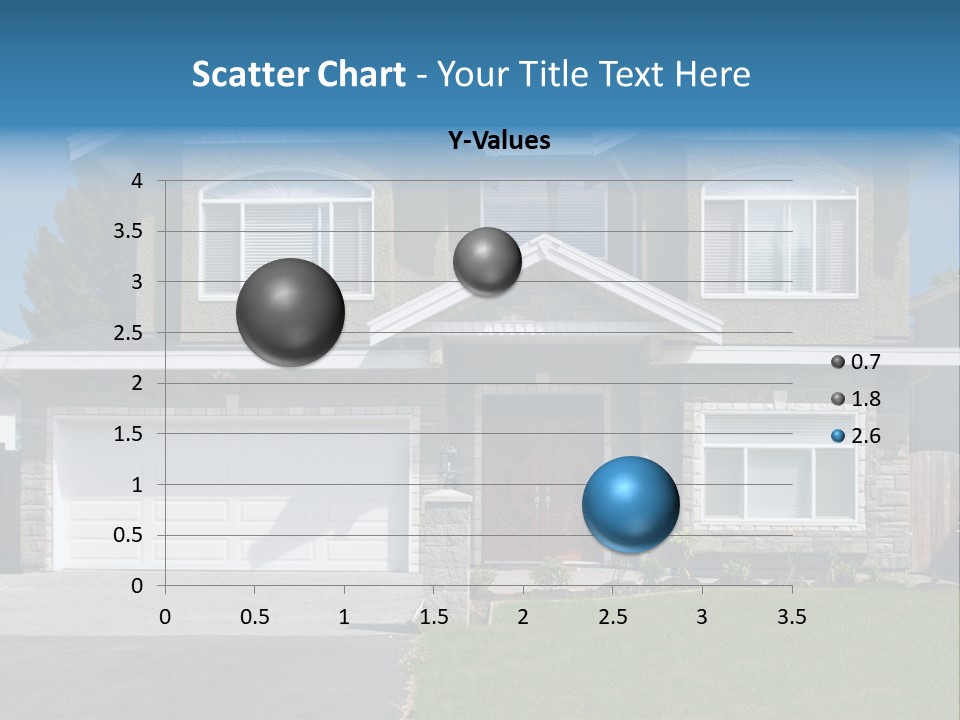 Scatter Chart - Your Title Text Here

Y-Values

4
3.5
3
2.5
2
1.5
1
0.5
0

0 0.5 1 1.5 2 2.5 3 3.5

0.7
1.8
2.6